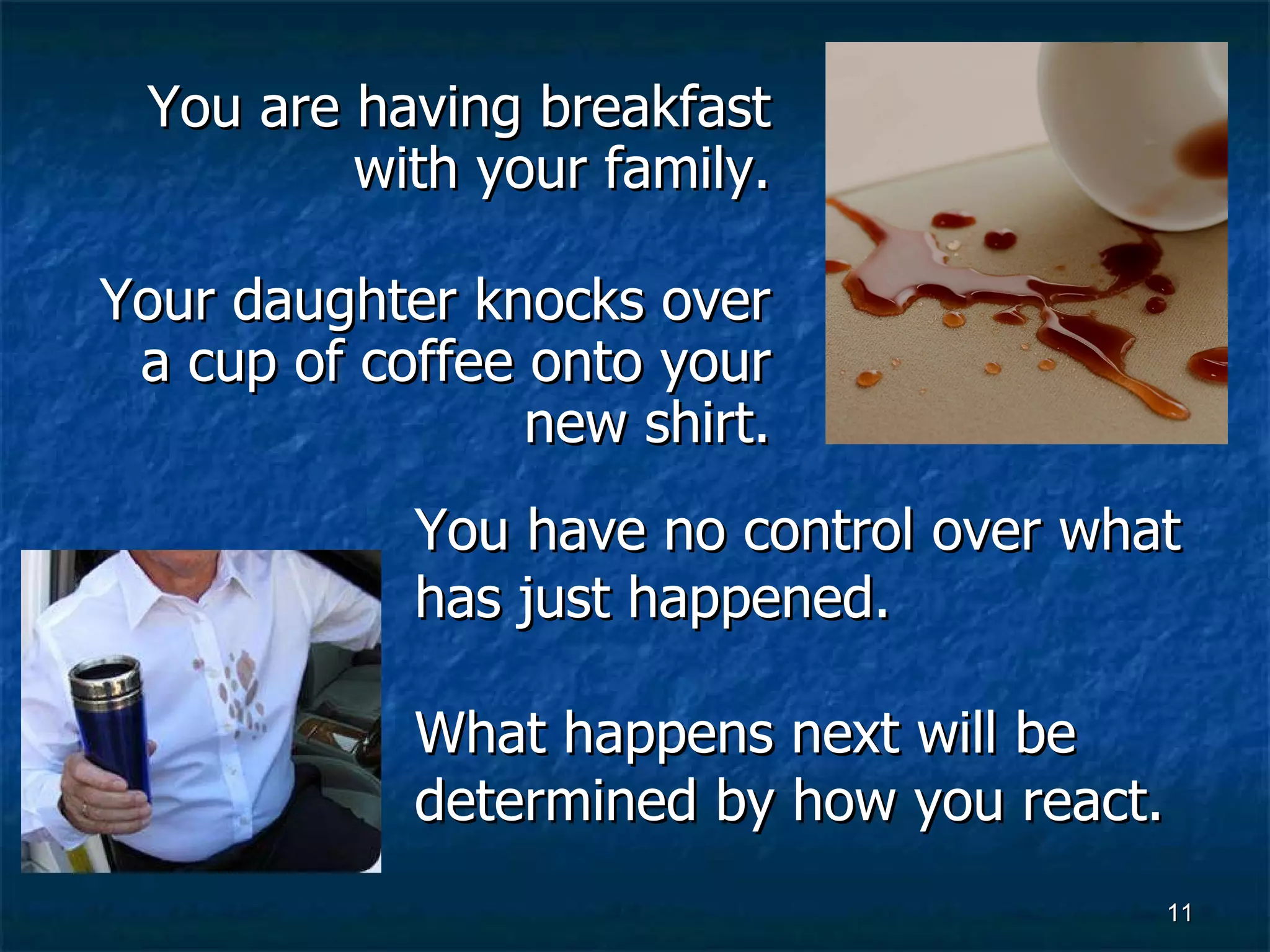 You are having breakfast with your family.

Your daughter knocks over a cup of coffee onto your new shirt.

You have no control over what has just happened.

What happens next will be determined by how you react.

11